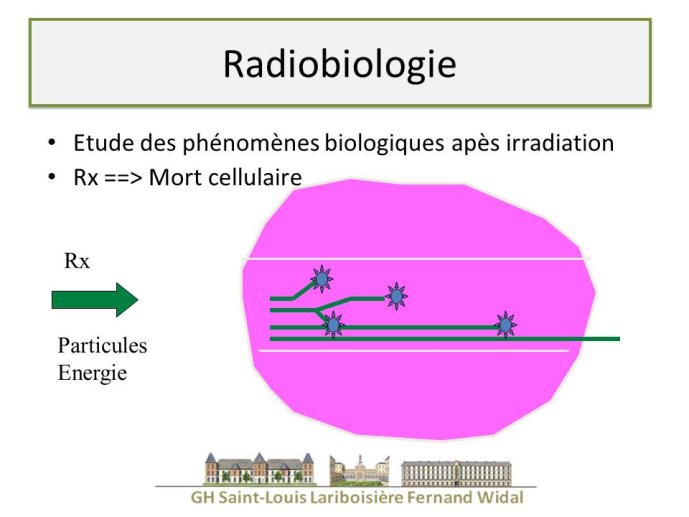 Radiobiologie

• Etude des phénomènes biologiques apès irradiation
• Rx ==> Mort cellulaire

Rx

Particules
Energie

GH Saint-Louis Lariboisière Fernand Widal